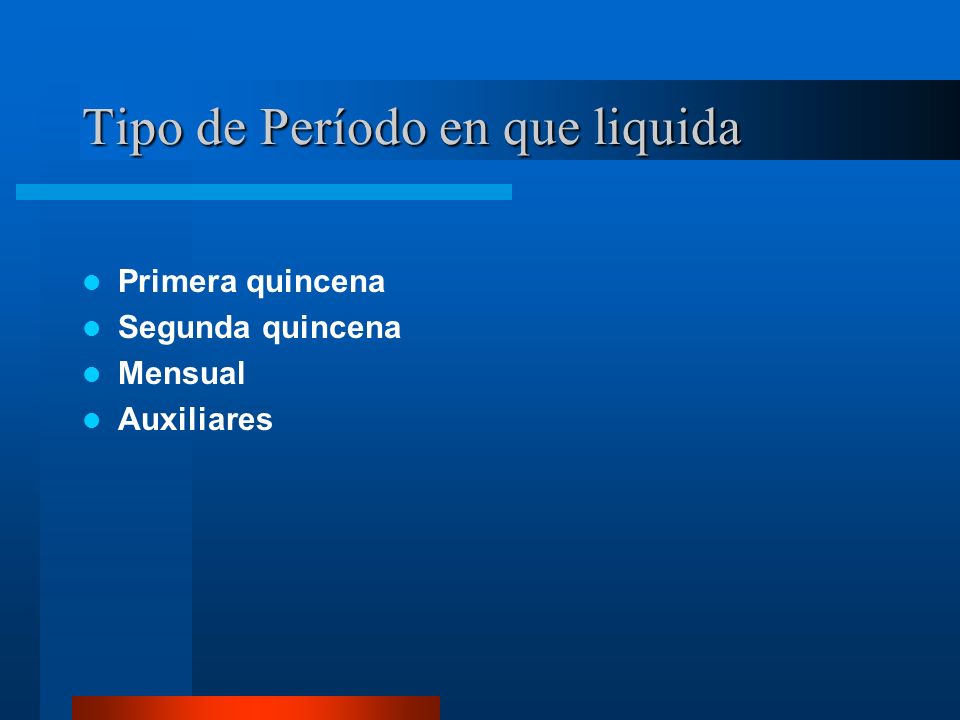 Tipo de Período en que liquida

- Primera quincena
- Segunda quincena
- Mensual
- Auxiliares